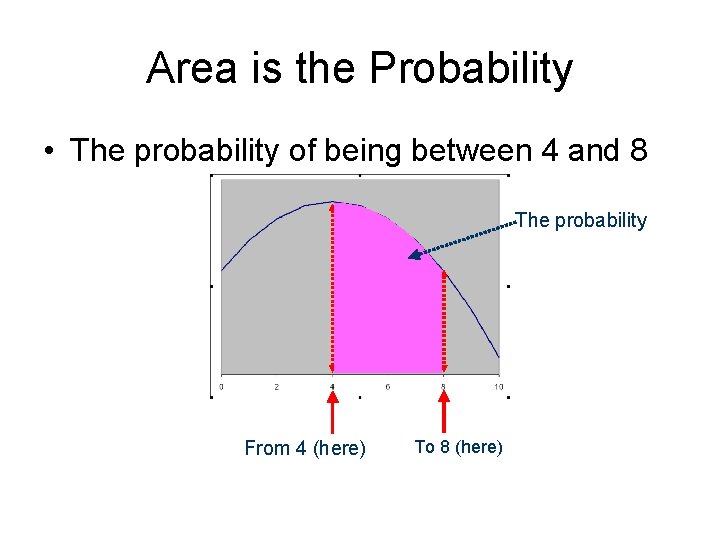 Area is the Probability

• The probability of being between 4 and 8

The probability

0
2
4
6
8
10

From 4 (here)

To 8 (here)